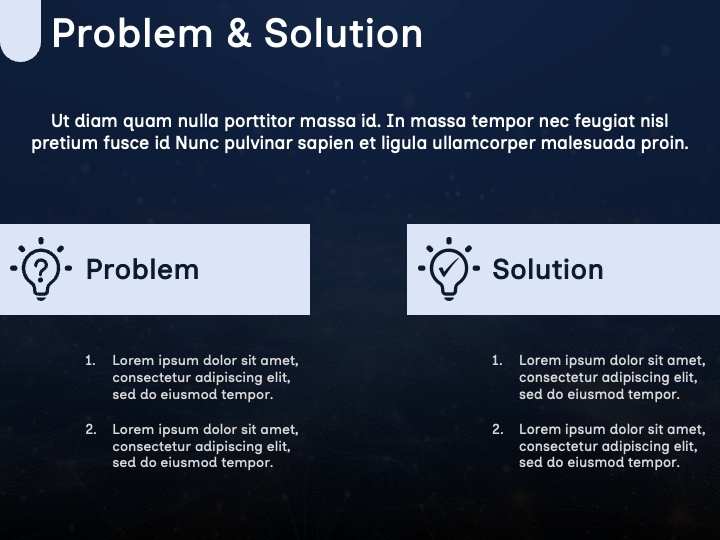 Problem & Solution

Ut diam quam nulla porttitor massa id. In massa tempor nec feugiat nisl pretium fusce id Nunc pulvinar sapien et ligula ullamcorper malesuada proin.

Problem

1. Lorem ipsum dolor sit amet, consectetur adipiscing elit, sed do eiusmod tempor.

2. Lorem ipsum dolor sit amet, consectetur adipiscing elit, sed do eiusmod tempor.

Solution

1. Lorem ipsum dolor sit amet, consectetur adipiscing elit, sed do eiusmod tempor.

2. Lorem ipsum dolor sit amet, consectetur adipiscing elit, sed do eiusmod tempor.